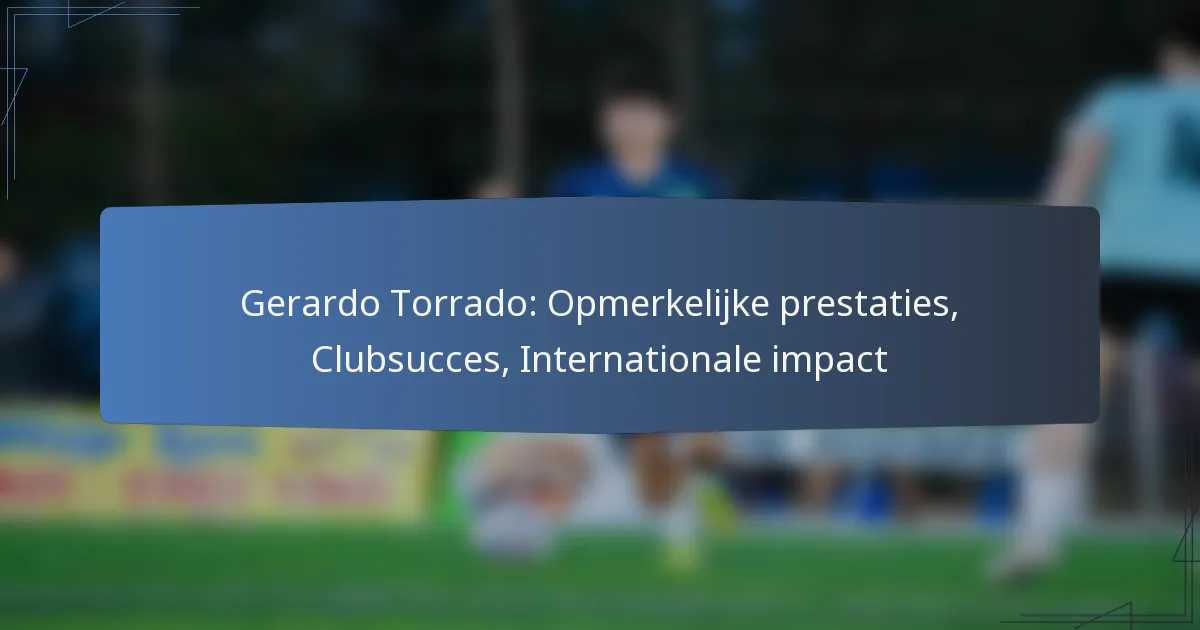 Gerardo Torrado: Opmerkelijke prestaties, Clubsucces, Internationale impact